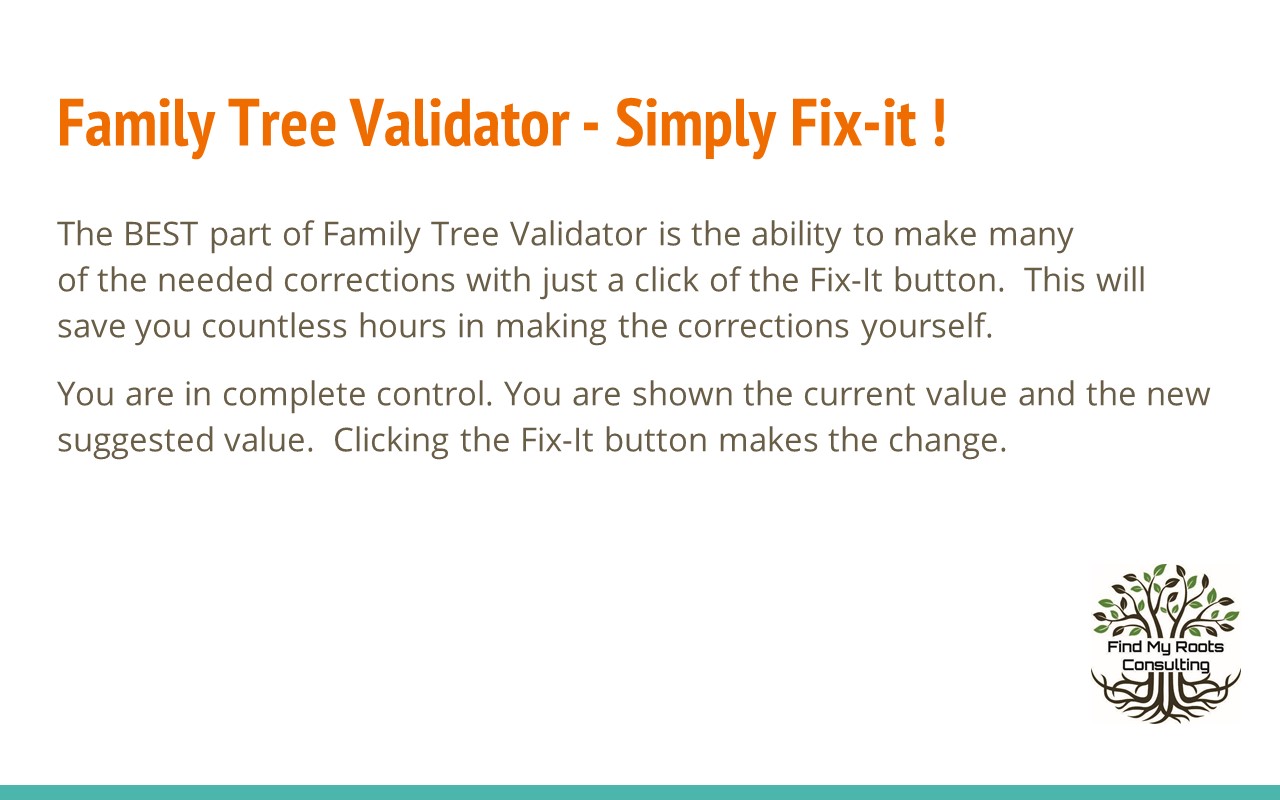 Family Tree Validator - Simply Fix-it !

The BEST part of Family Tree Validator is the ability to make many of the needed corrections with just a click of the Fix-It button.  This will save you countless hours in making the corrections yourself.

You are in complete control. You are shown the current value and the new suggested value.  Clicking the Fix-It button makes the change.

Find My Roots Consulting